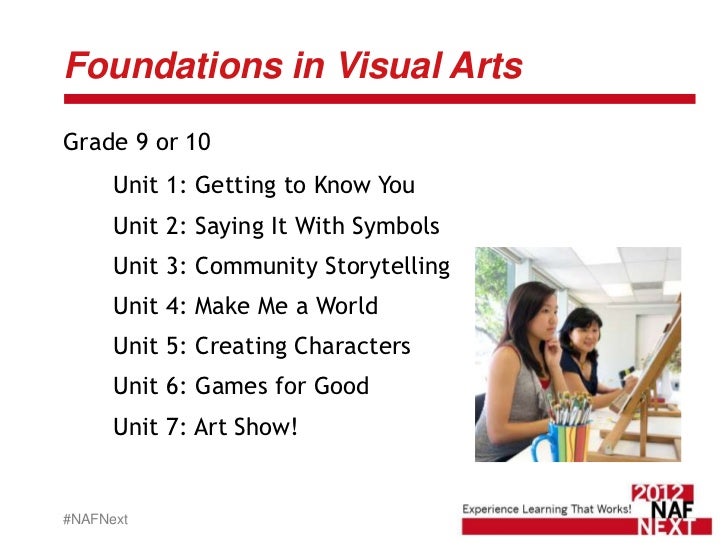 Foundations in Visual Arts

Grade 9 or 10

Unit 1: Getting to Know You

Unit 2: Saying It With Symbols

Unit 3: Community Storytelling

Unit 4: Make Me a World

Unit 5: Creating Characters

Unit 6: Games for Good

Unit 7: Art Show!

#NAFNext

Experience Learning That Works!

2012 NAF NEXT